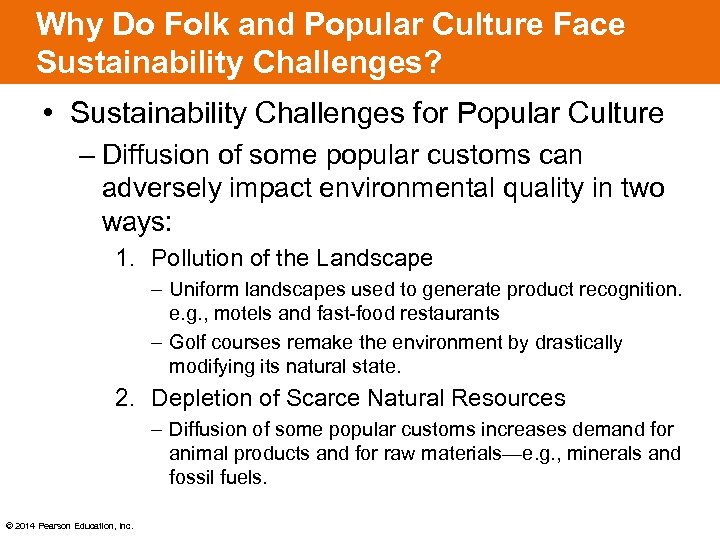 Why Do Folk and Popular Culture Face Sustainability Challenges?

• Sustainability Challenges for Popular Culture

– Diffusion of some popular customs can adversely impact environmental quality in two ways:

1. Pollution of the Landscape

– Uniform landscapes used to generate product recognition. e.g., motels and fast-food restaurants

– Golf courses remake the environment by drastically modifying its natural state.

2. Depletion of Scarce Natural Resources

– Diffusion of some popular customs increases demand for animal products and for raw materials—e.g., minerals and fossil fuels.

© 2014 Pearson Education, Inc.